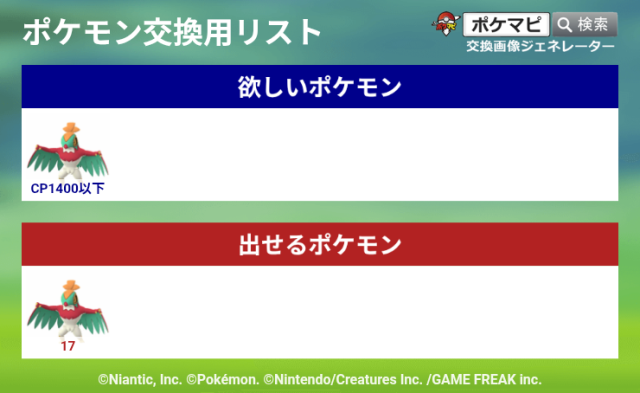 ポケモン交換用リスト

ポケマピ 検索
交換画像ジェネレーター

欲しいポケモン

CP1400以下

出せるポケモン

17

©Niantic, Inc. ©Pokémon. ©Nintendo/Creatures Inc. /GAME FREAK inc.